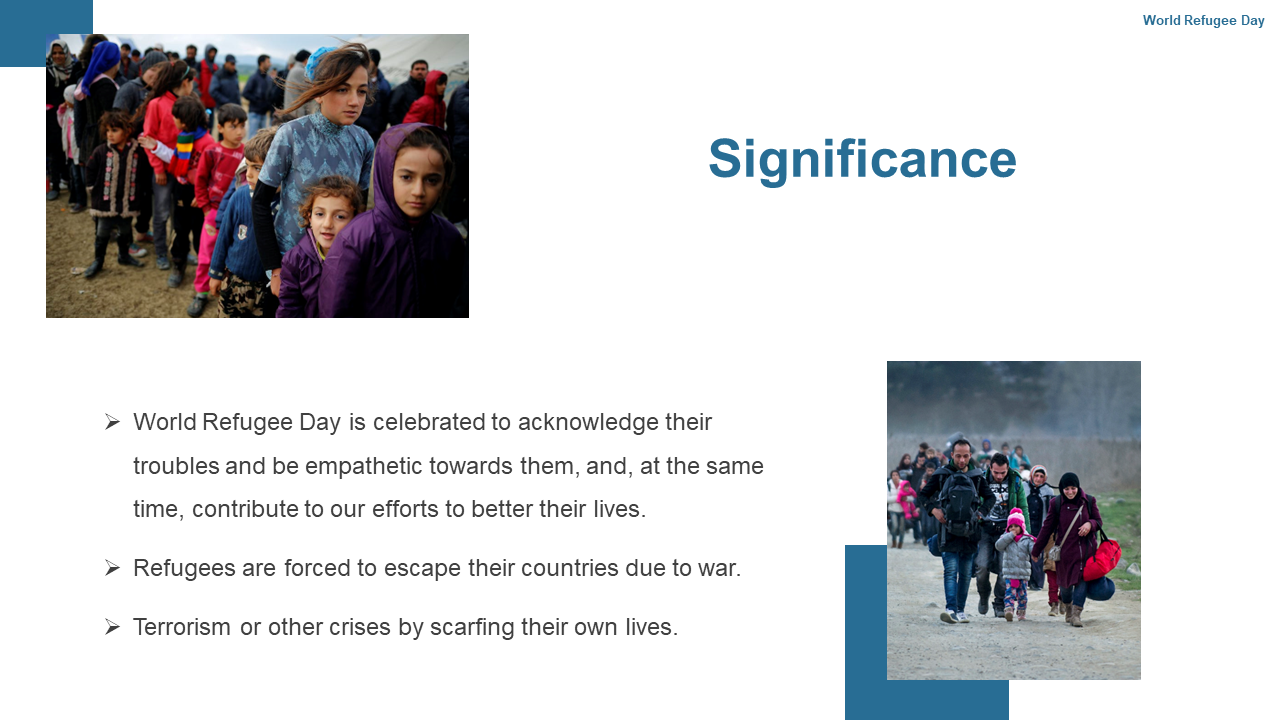 World Refugee Day

Significance

➢ World Refugee Day is celebrated to acknowledge their troubles and be empathetic towards them, and, at the same time, contribute to our efforts to better their lives.

➢ Refugees are forced to escape their countries due to war.

➢ Terrorism or other crises by scarfing their own lives.